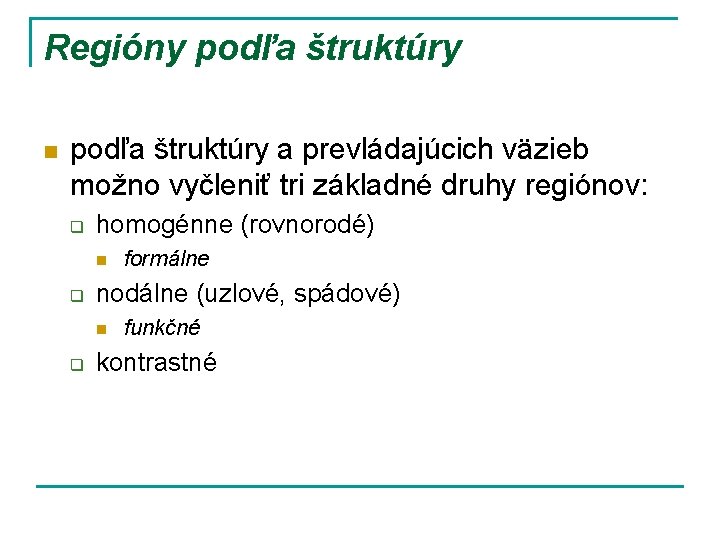 Regióny podľa štruktúry

podľa štruktúry a prevládajúcich väzieb možno vyčleniť tri základné druhy regiónov:

homogénne (rovnorodé)

formálne

nodálne (uzlové, spádové)

funkčné

kontrastné